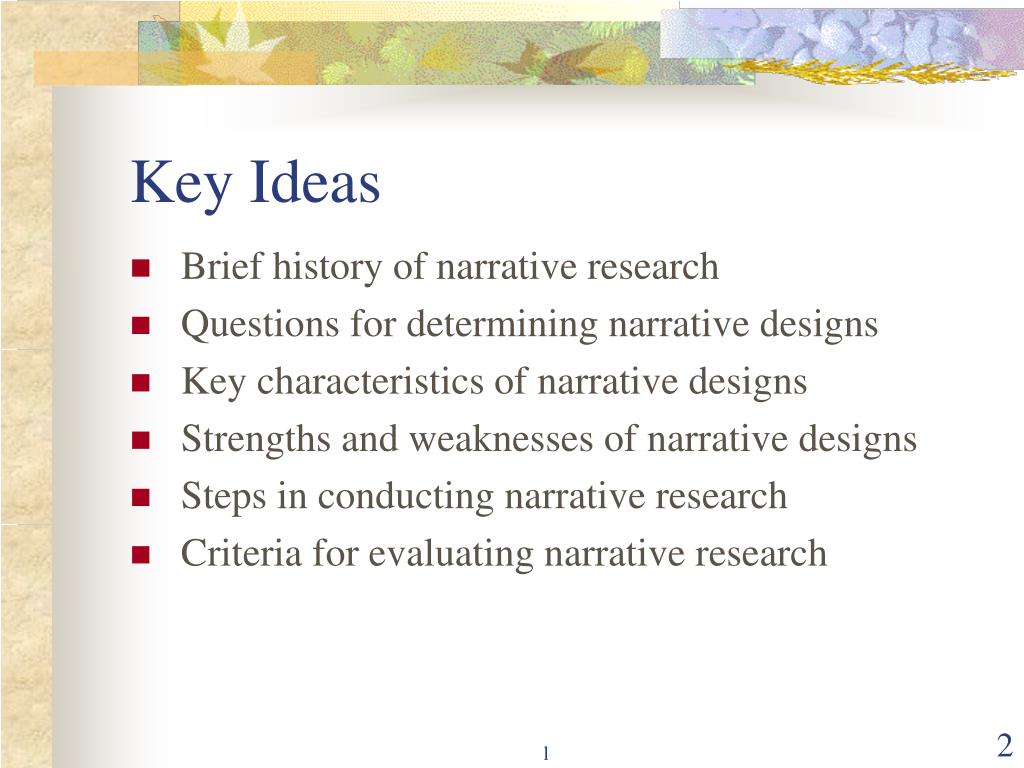 Key Ideas

- Brief history of narrative research
- Questions for determining narrative designs
- Key characteristics of narrative designs
- Strengths and weaknesses of narrative designs
- Steps in conducting narrative research
- Criteria for evaluating narrative research

1

2